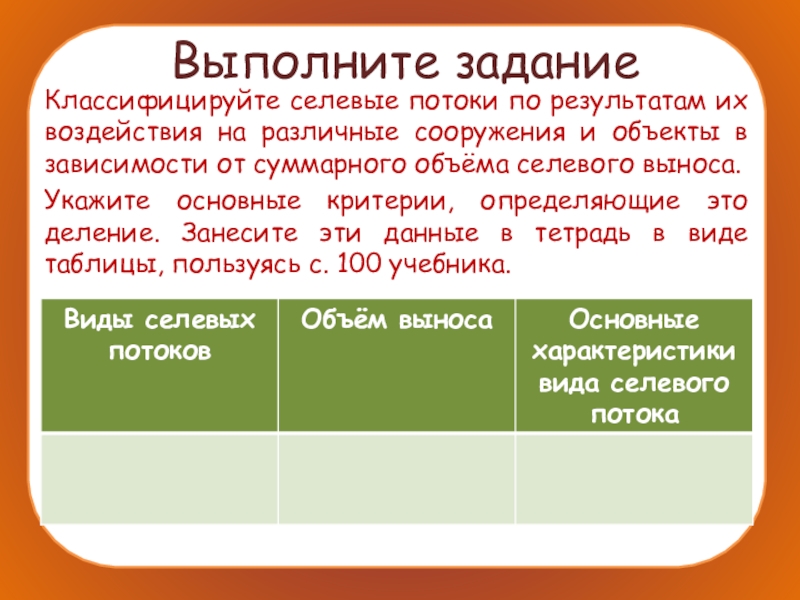 Выполните задание

Классифицируйте селевые потоки по результатам их воздействия на различные сооружения и объекты в зависимости от суммарного объёма селевого выноса.

Укажите основные критерии, определяющие это деление. Занесите эти данные в тетрадь в виде таблицы, пользуясь с. 100 учебника.

| Виды селевых потоков | Объём выноса | Основные характеристики вида селевого потока |
|---|---|---|
| | | |